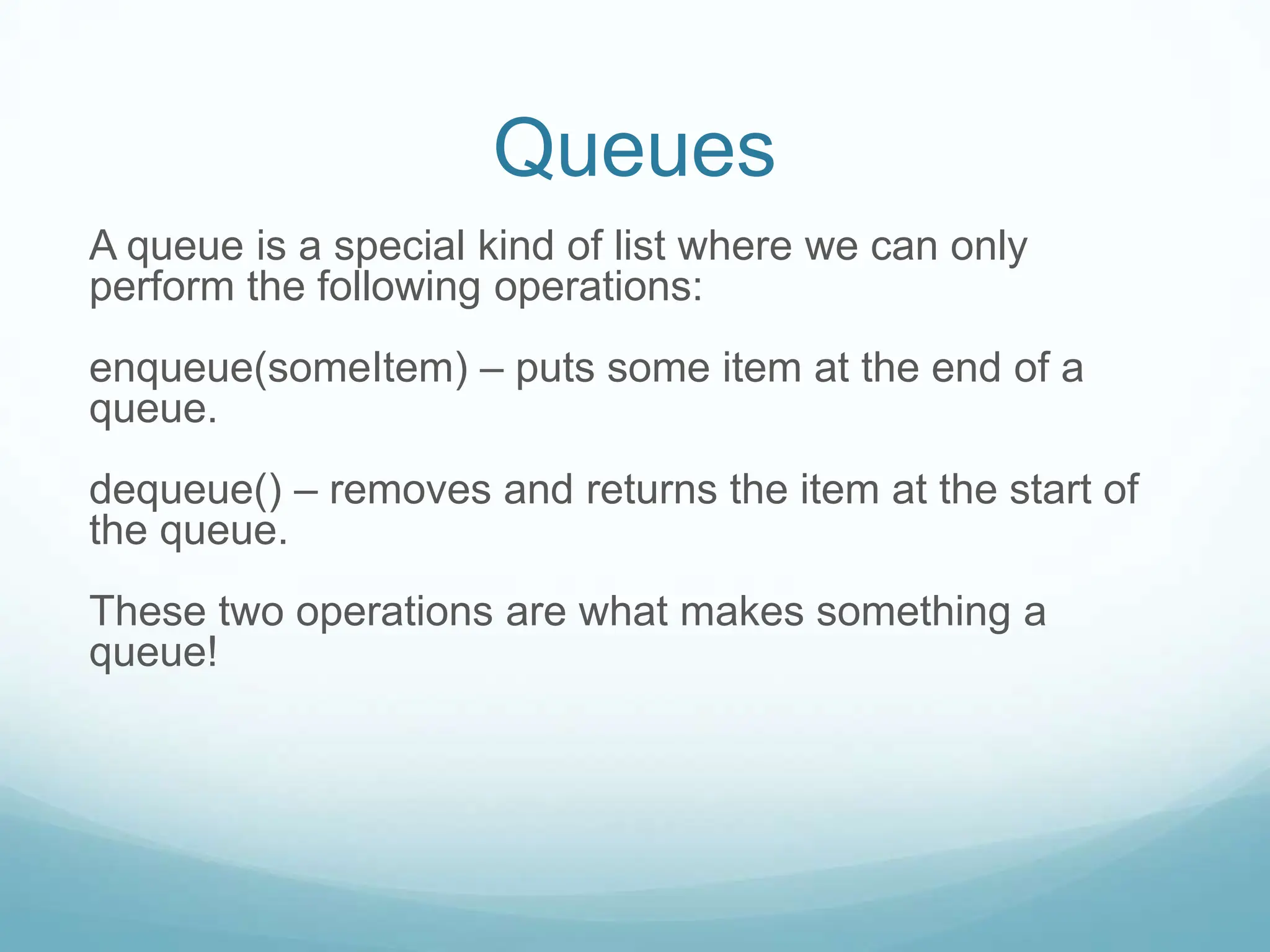 Queues

A queue is a special kind of list where we can only perform the following operations:

enqueue(someItem) – puts some item at the end of a queue.

dequeue() – removes and returns the item at the start of the queue.

These two operations are what makes something a queue!